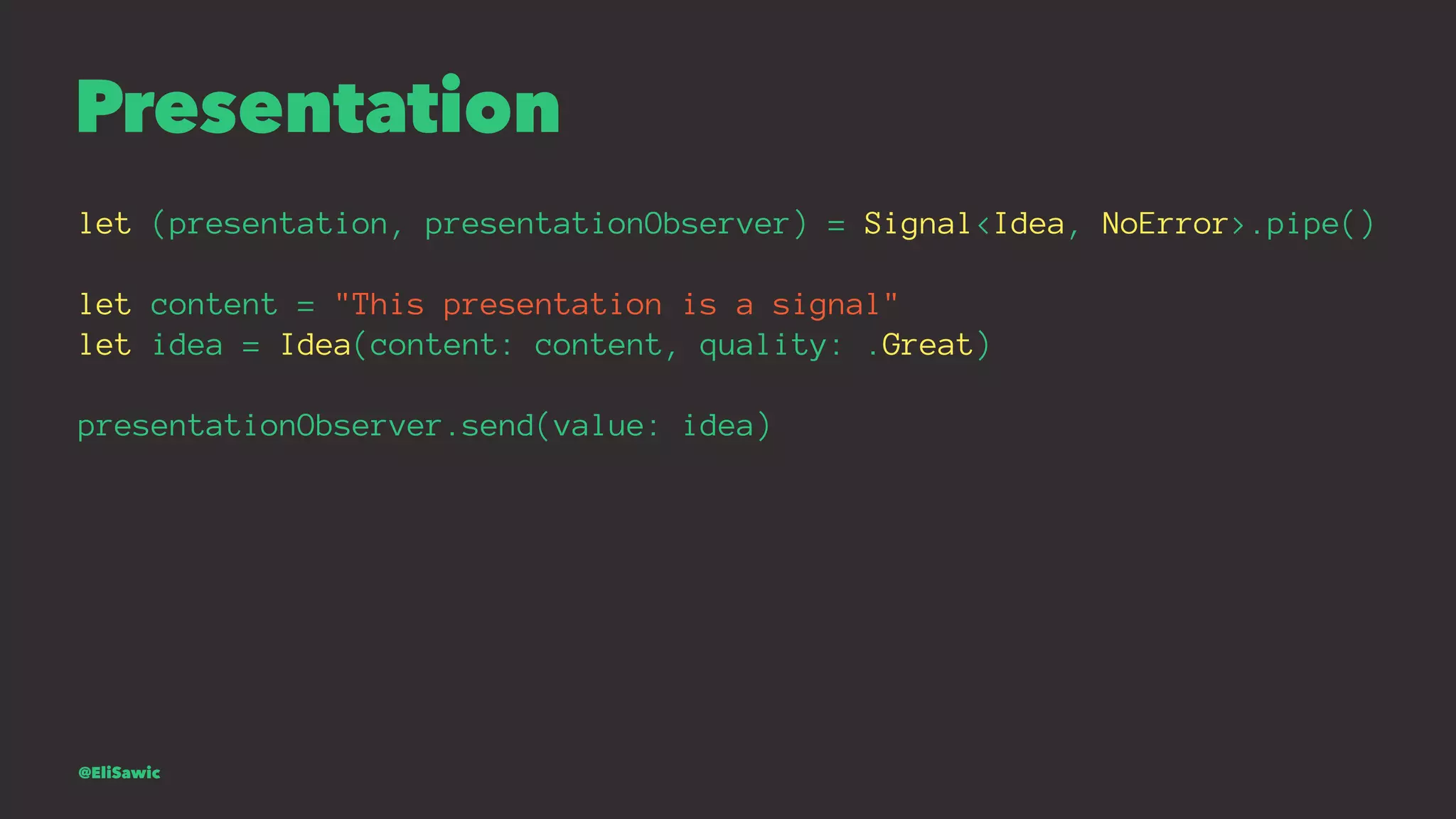 Presentation

let (presentation, presentationObserver) = Signal<Idea, NoError>.pipe()

let content = "This presentation is a signal"
let idea = Idea(content: content, quality: .Great)

presentationObserver.send(value: idea)

@EliSawic